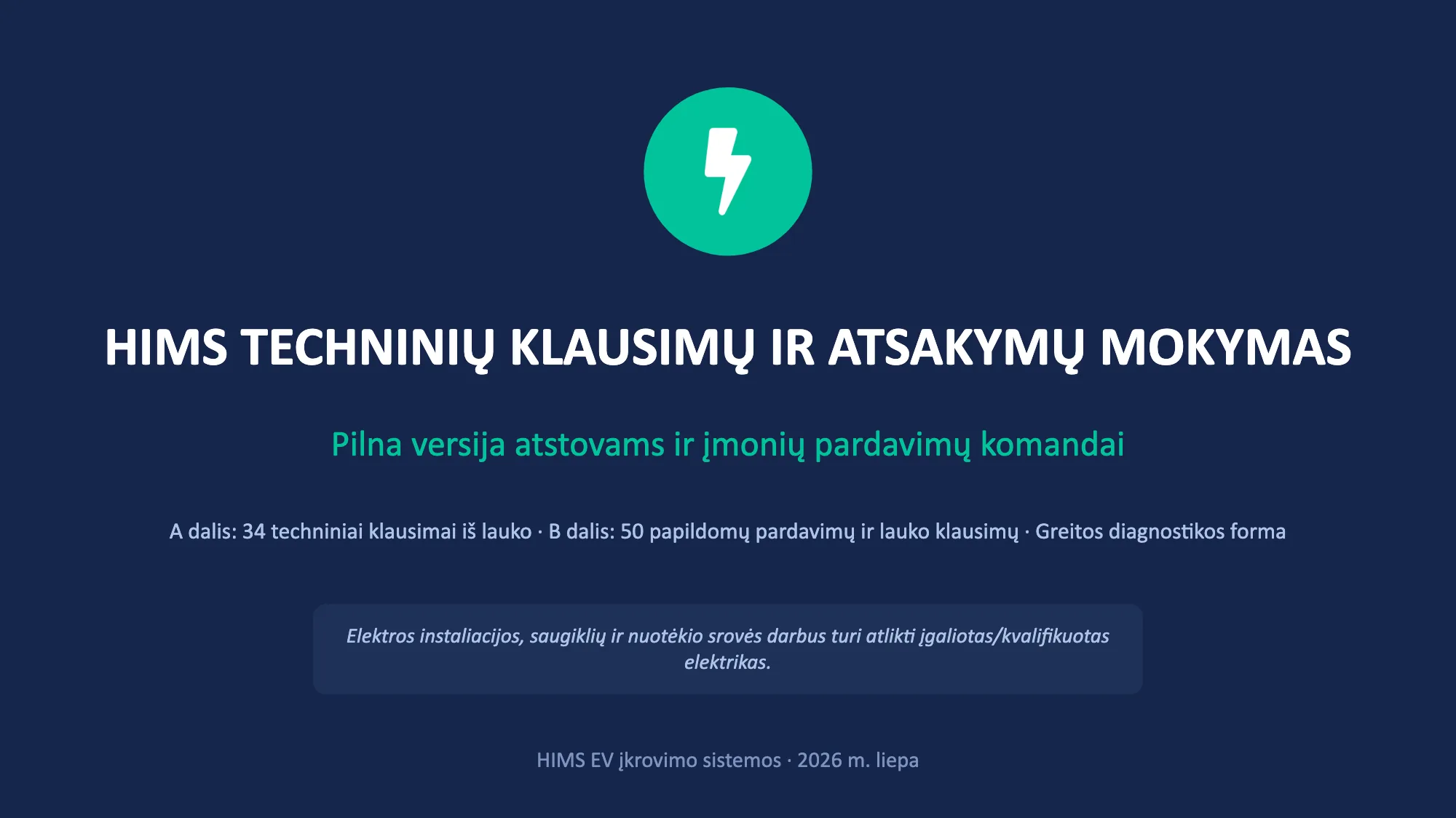 HIMS TECHNINIŲ KLAUSIMŲ IR ATSAKYMŲ MOKYMAS

Pilna versija atstovams ir įmonių pardavimų komandai

A dalis: 34 techniniai klausimai iš lauko · B dalis: 50 papildomų pardavimų ir lauko klausimų · Greitos diagnostikos forma

Elektros instaliacijos, saugiklių ir nuotėkio srovės darbus turi atlikti įgaliotas/kvalifikuotas elektrikas.

HIMS EV įkrovimo sistemos · 2026 m. liepa